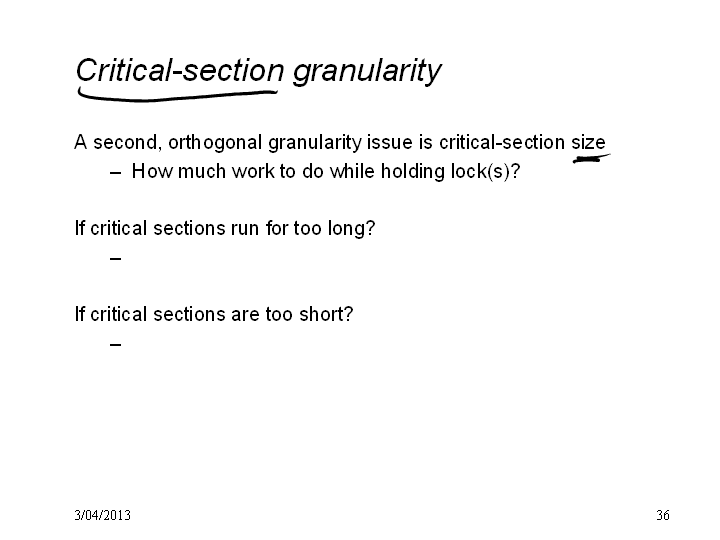 Critical-section granularity

A second, orthogonal granularity issue is critical-section size

– How much work to do while holding lock(s)?

If critical sections run for too long?

–

If critical sections are too short?

–

3/04/2013

36